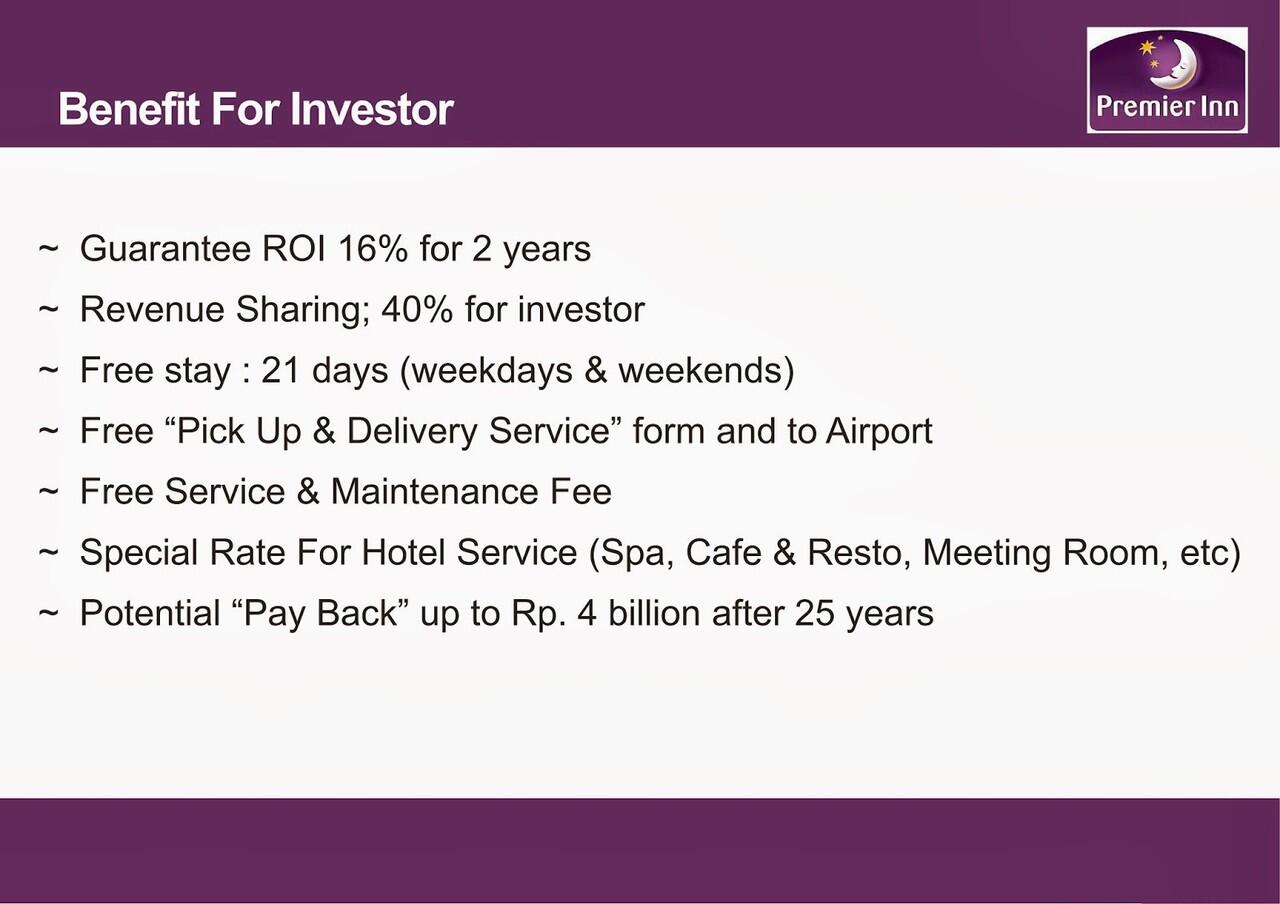 Benefit For Investor

Premier Inn

~ Guarantee ROI 16% for 2 years
~ Revenue Sharing; 40% for investor
~ Free stay : 21 days (weekdays & weekends)
~ Free “Pick Up & Delivery Service” form and to Airport
~ Free Service & Maintenance Fee
~ Special Rate For Hotel Service (Spa, Cafe & Resto, Meeting Room, etc)
~ Potential “Pay Back” up to Rp. 4 billion after 25 years